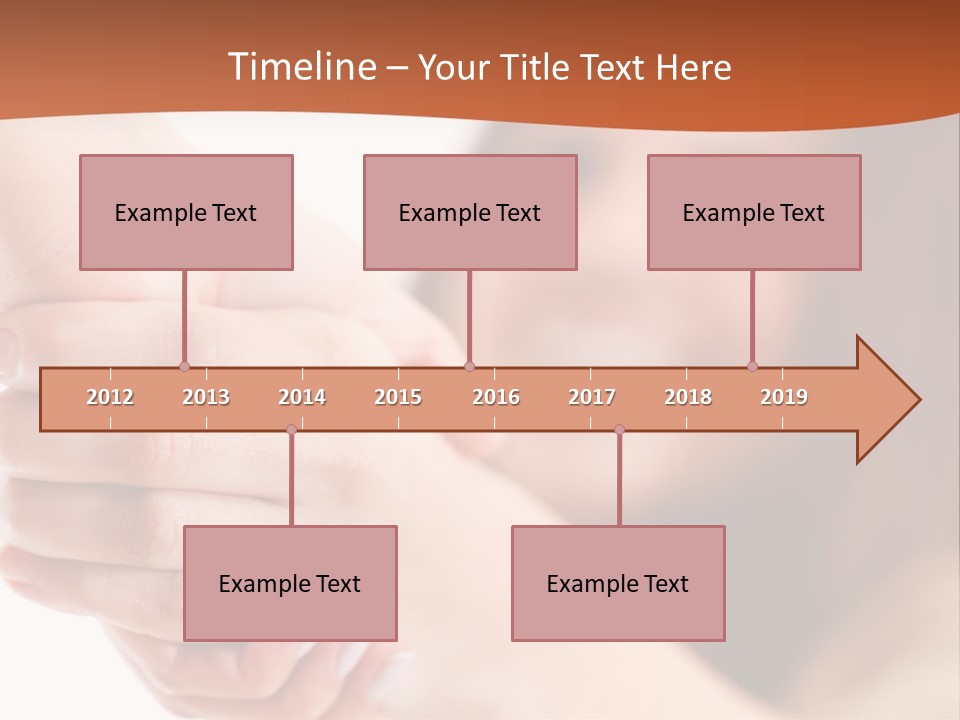 Timeline – Your Title Text Here

Example Text

Example Text

Example Text

2012 2013 2014 2015 2016 2017 2018 2019

Example Text

Example Text